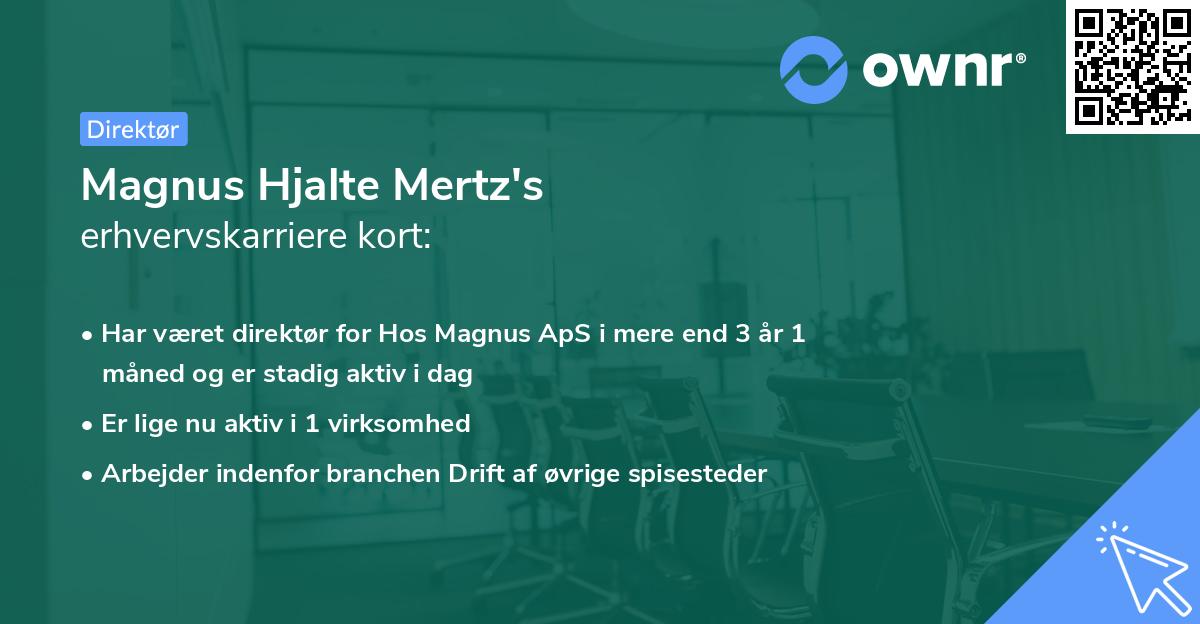 ownr®

Direktør

Magnus Hjalte Mertz's
erhvervskarriere kort:

• Har været direktør for Hos Magnus ApS i mere end 3 år 1 måned og er stadig aktiv i dag
• Er lige nu aktiv i 1 virksomhed
• Arbejder indenfor branchen Drift af øvrige spisesteder